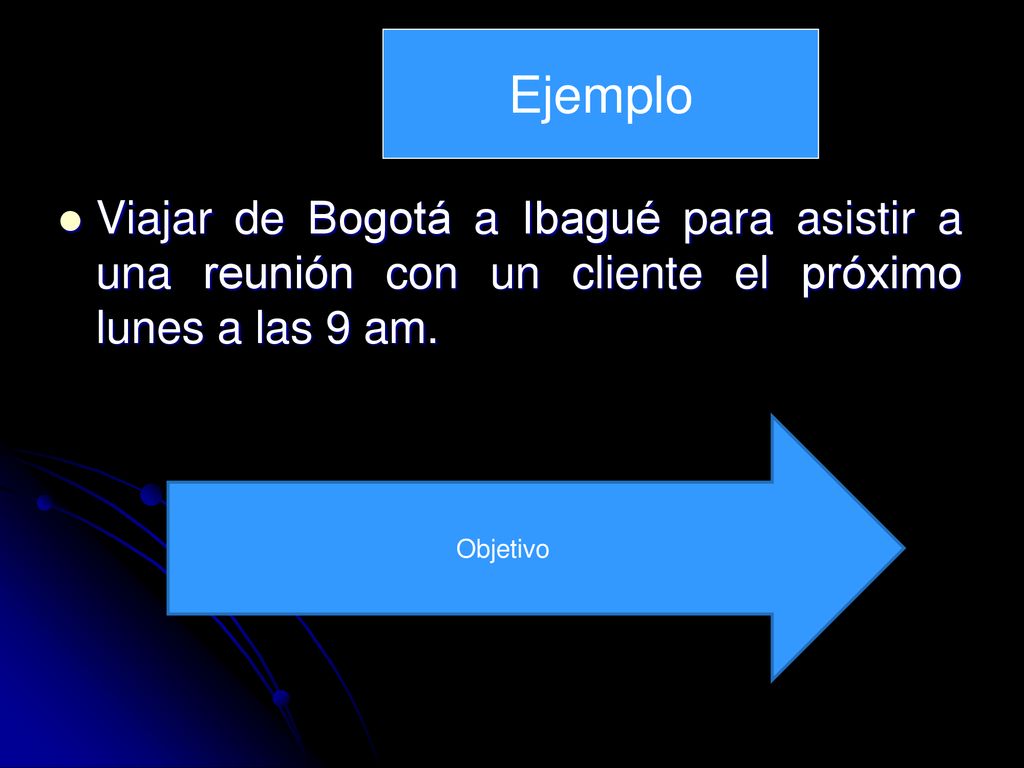 Ejemplo

Viajar de Bogotá a Ibagué para asistir a una reunión con un cliente el próximo lunes a las 9 am.

Objetivo